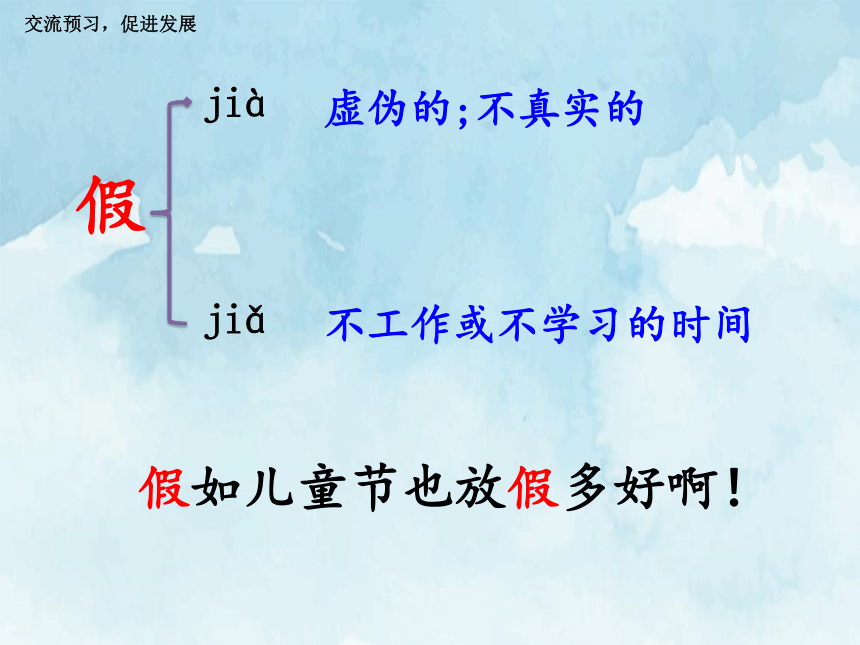 交流预习，促进发展

假

jià 虚伪的;不真实的

jiǎ 不工作或不学习的时间

假如儿童节也放假多好啊！